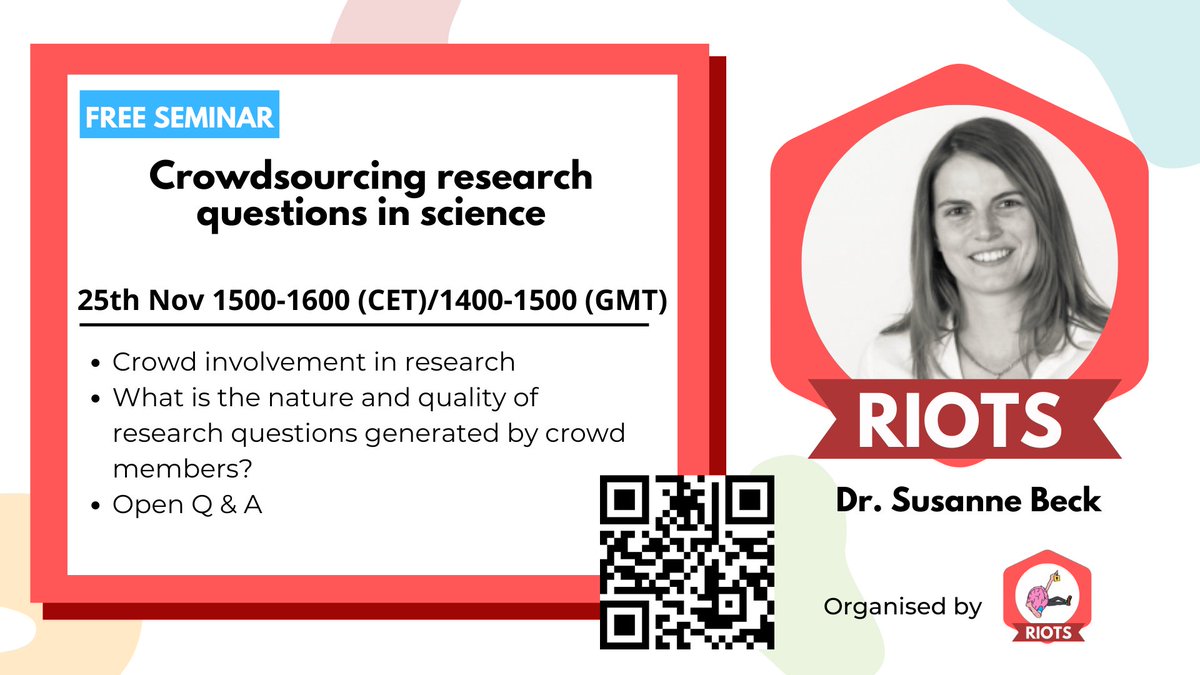 FREE SEMINAR

Crowdsourcing research questions in science

25th Nov 1500-1600 (CET)/1400-1500 (GMT)

- Crowd involvement in research
- What is the nature and quality of research questions generated by crowd members?
- Open Q & A

RIOTS

Dr. Susanne Beck

Organised by

RIOTS